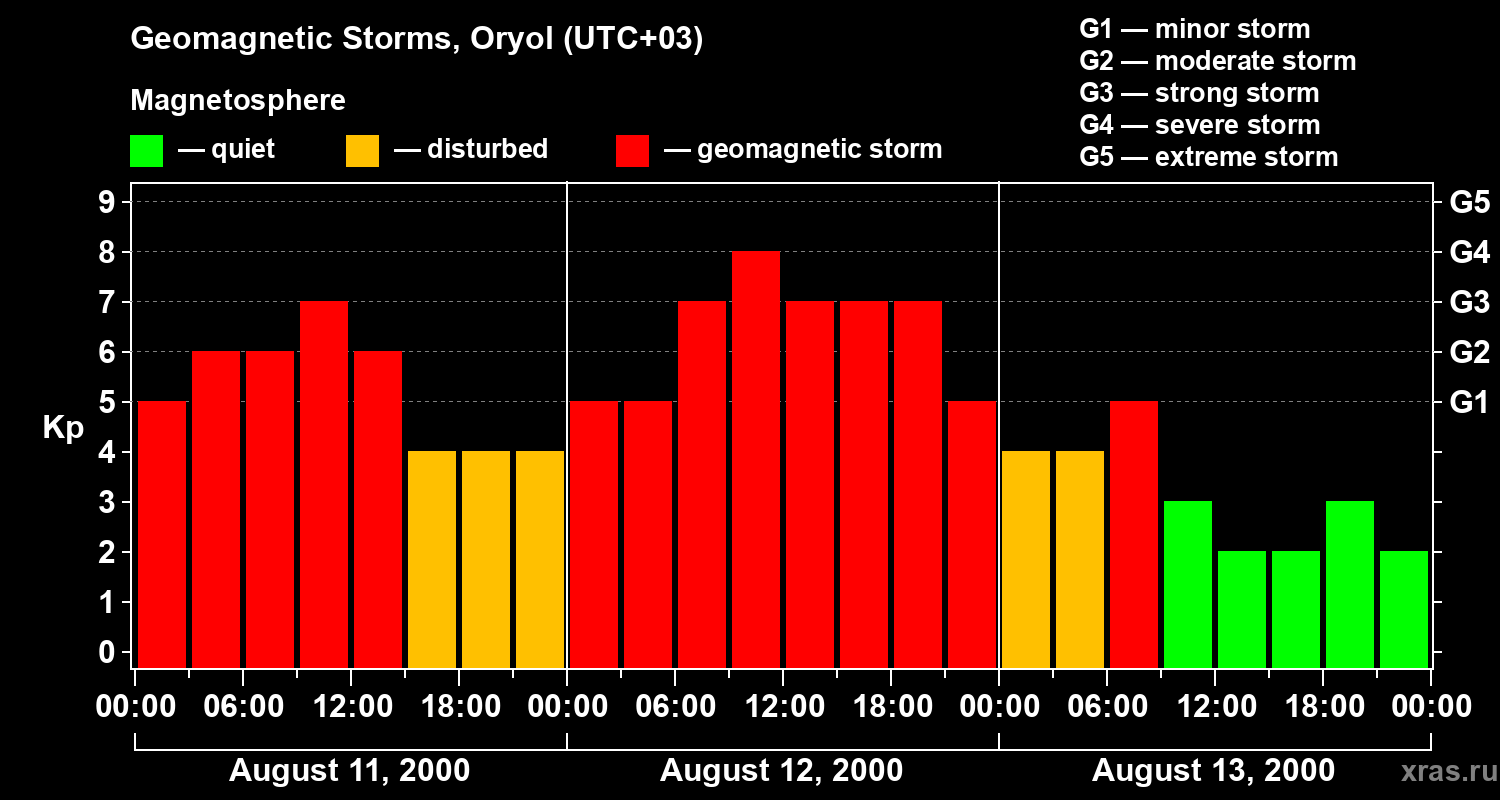 Geomagnetic Storms, Oryol (UTC+03)

Magnetosphere

— quiet — disturbed — geomagnetic storm

G1 — minor storm
G2 — moderate storm
G3 — strong storm
G4 — severe storm
G5 — extreme storm

Kp

9
8
7
6
5
4
3
2
1
0

G5
G4
G3
G2
G1

00:00 06:00 12:00 18:00 00:00 06:00 12:00 18:00 00:00 06:00 12:00 18:00 00:00

August 11, 2000
August 12, 2000
August 13, 2000

xras.ru